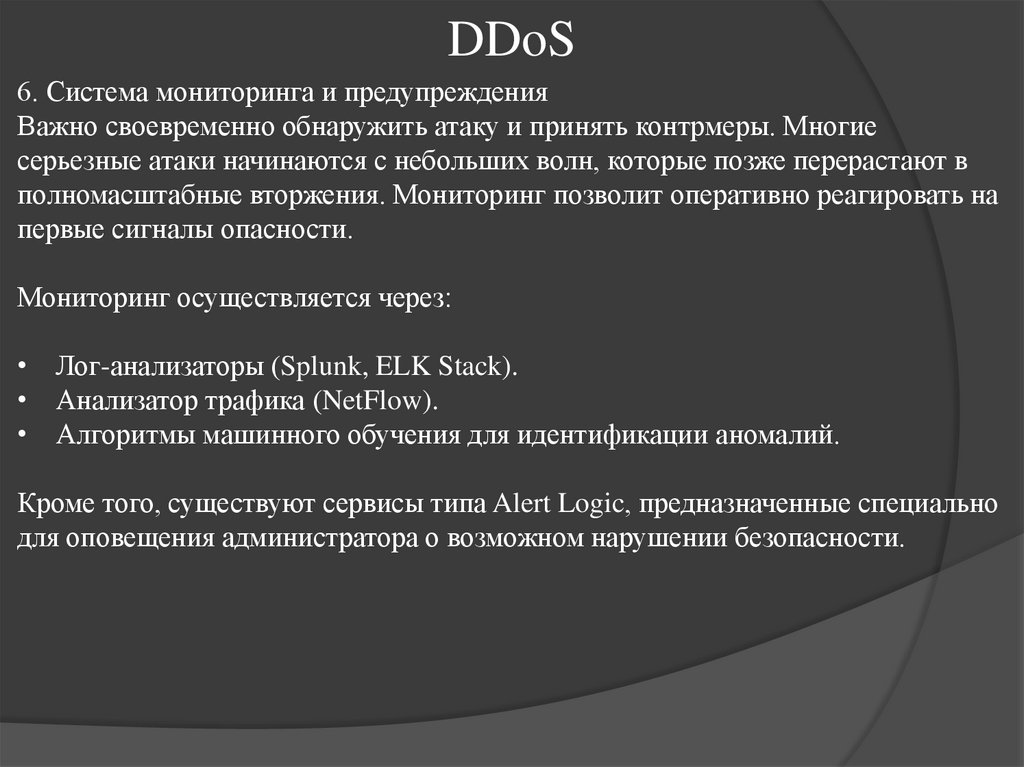 DDoS

6. Система мониторинга и предупреждения
Важно своевременно обнаружить атаку и принять контрмеры. Многие серьезные атаки начинаются с небольших волн, которые позже перерастают в полномасштабные вторжения. Мониторинг позволит оперативно реагировать на первые сигналы опасности.

Мониторинг осуществляется через:

• Лог-анализаторы (Splunk, ELK Stack).
• Анализатор трафика (NetFlow).
• Алгоритмы машинного обучения для идентификации аномалий.

Кроме того, существуют сервисы типа Alert Logic, предназначенные специально для оповещения администратора о возможном нарушении безопасности.